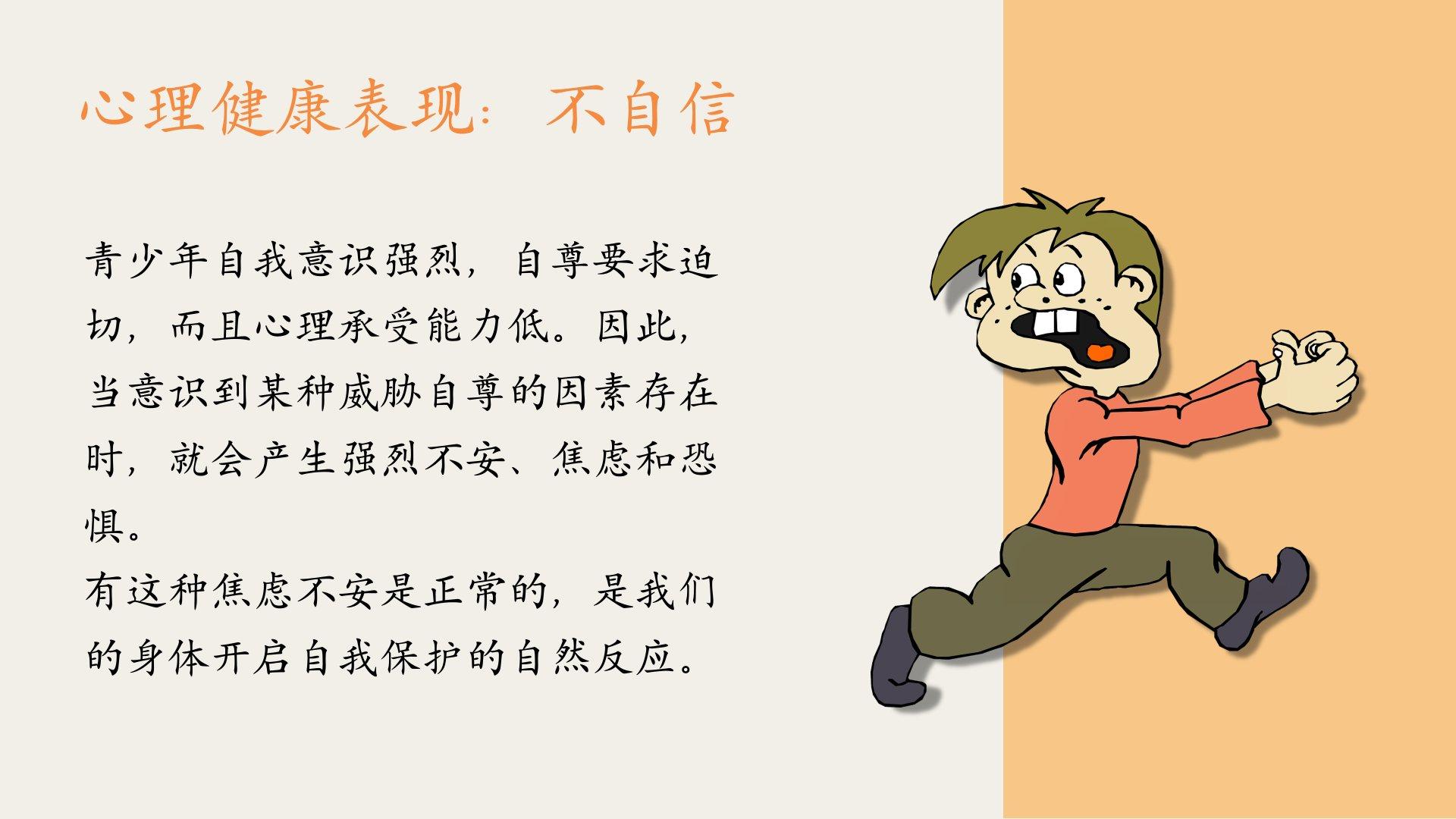 心理健康表现：不自信

青少年自我意识强烈，自尊要求迫切，而且心理承受能力低。因此，当意识到某种威胁自尊的因素存在时，就会产生强烈不安、焦虑和恐惧。
有这种焦虑不安是正常的，是我们的身体开启自我保护的自然反应。